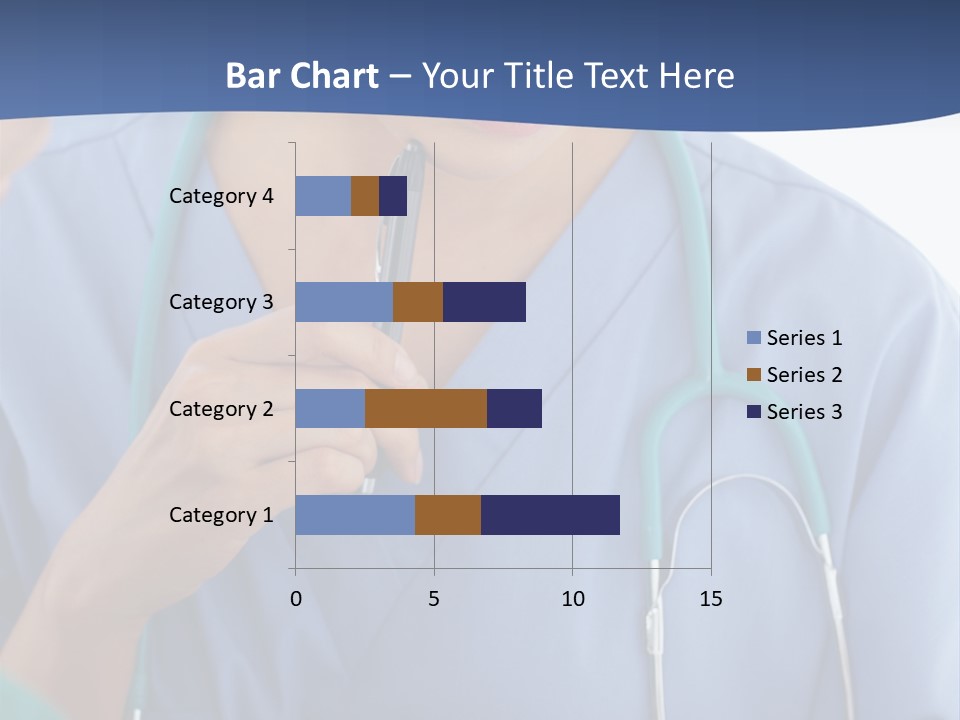 Bar Chart – Your Title Text Here

Category 4
Category 3
Category 2
Category 1

0
5
10
15

Series 1
Series 2
Series 3